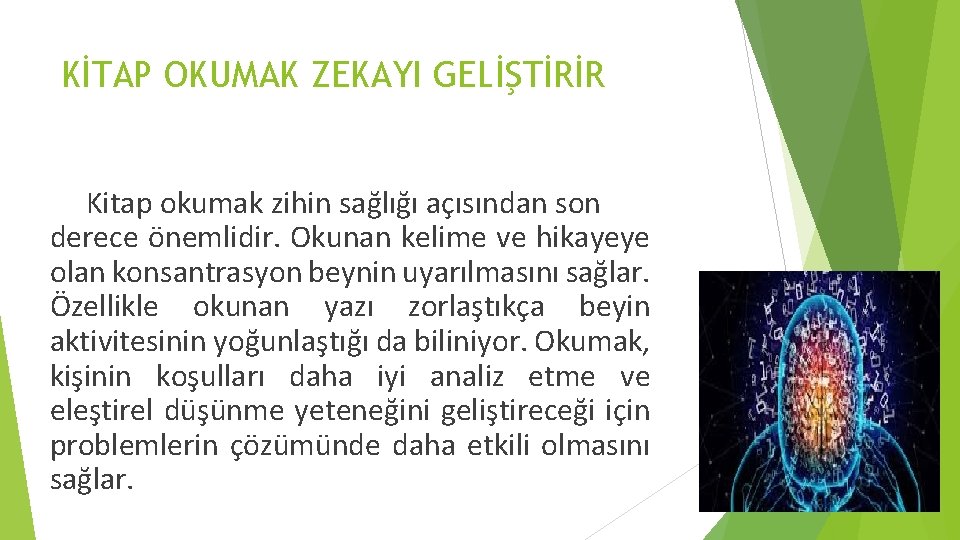 KİTAP OKUMAK ZEKAYI GELİŞTİRİR

Kitap okumak zihin sağlığı açısından son derece önemlidir. Okunan kelime ve hikayeye olan konsantrasyon beynin uyarılmasını sağlar. Özellikle okunan yazı zorlaştıkça beyin aktivitesinin yoğunlaştığı da biliniyor. Okumak, kişinin koşulları daha iyi analiz etme ve eleştirel düşünme yeteneğini geliştireceği için problemlerin çözümünde daha etkili olmasını sağlar.